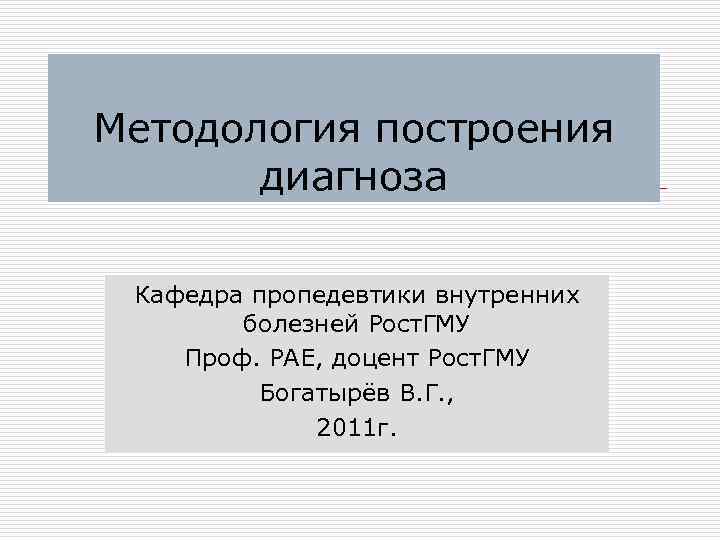 Методология построения диагноза

Кафедра пропедевтики внутренних болезней РостГМУ

Проф. РАЕ, доцент РостГМУ

Богатырёв В.Г.,

2011г.